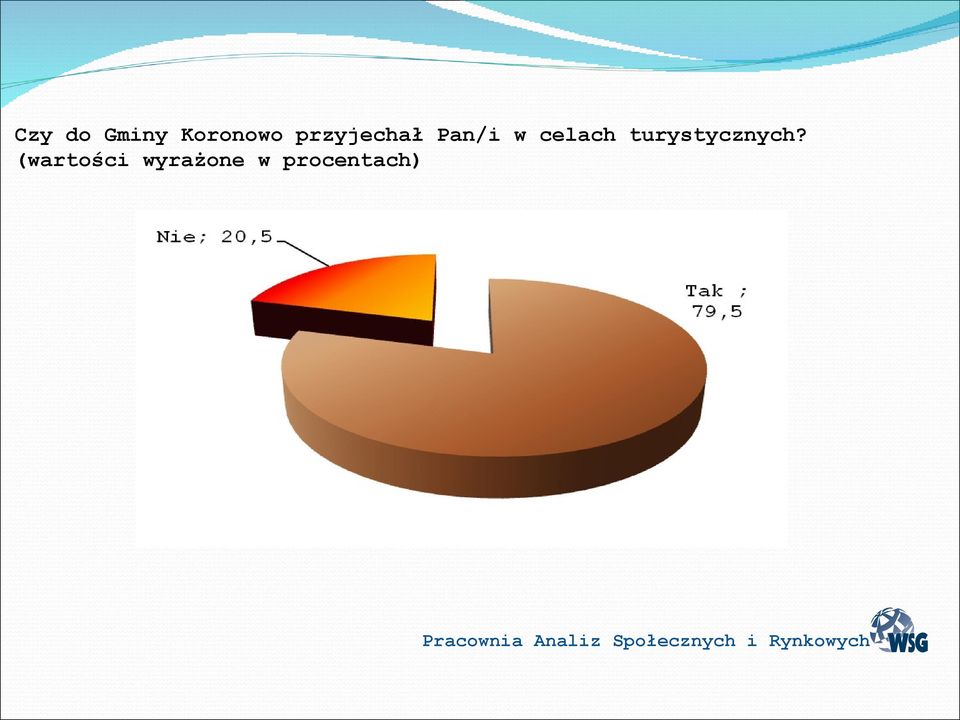 Czy do Gminy Koronowo przyjechał Pan/i w celach turystycznych? (wartości wyrażone w procentach)

Nie; 20,5

Tak ; 79,5

Pracownia Analiz Społecznych i Rynkowych

WSG